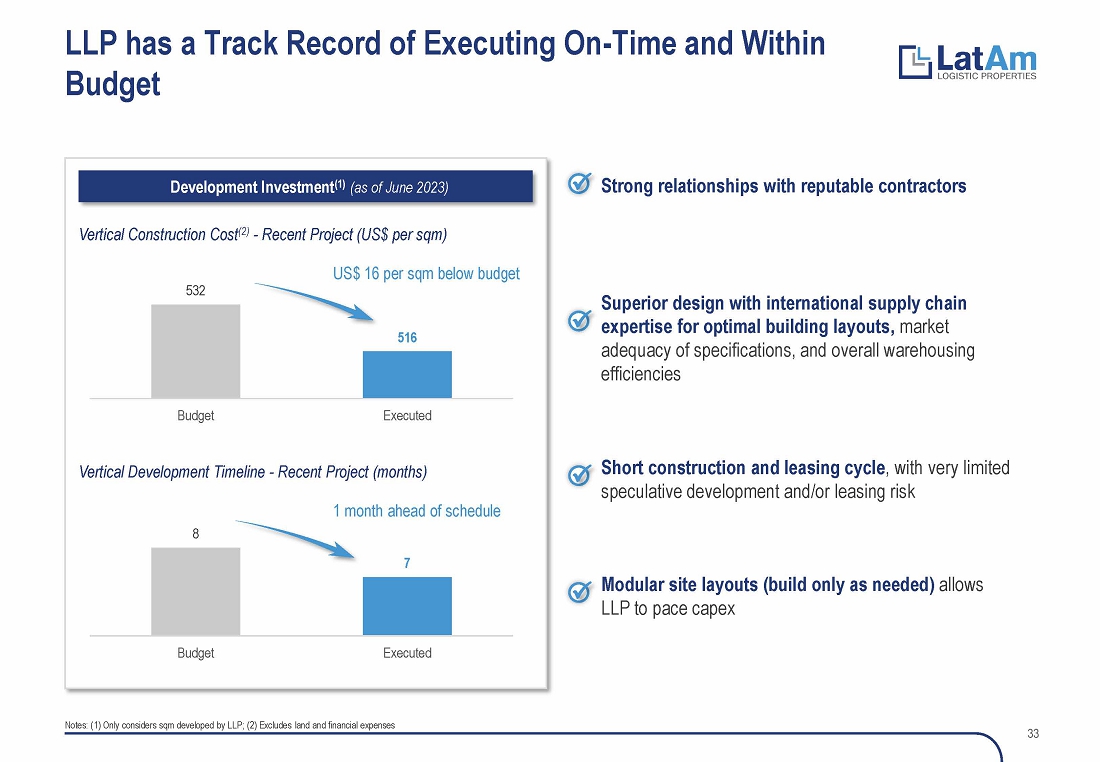 LLP has a Track Record of Executing On-Time and Within Budget

LatAm
LOGISTIC PROPERTIES

Development Investment$^{(1)}$ (as of June 2023)

Vertical Construction Cost$^{(2)}$ - Recent Project (US$ per sqm)

US$ 16 per sqm below budget

532

516

Budget

Executed

Vertical Development Timeline - Recent Project (months)

1 month ahead of schedule

8

7

Budget

Executed

Strong relationships with reputable contractors

Superior design with international supply chain expertise for optimal building layouts, market adequacy of specifications, and overall warehousing efficiencies

Short construction and leasing cycle, with very limited speculative development and/or leasing risk

Modular site layouts (build only as needed) allows LLP to pace capex

Notes: (1) Only considers sqm developed by LLP; (2) Excludes land and financial expenses

33